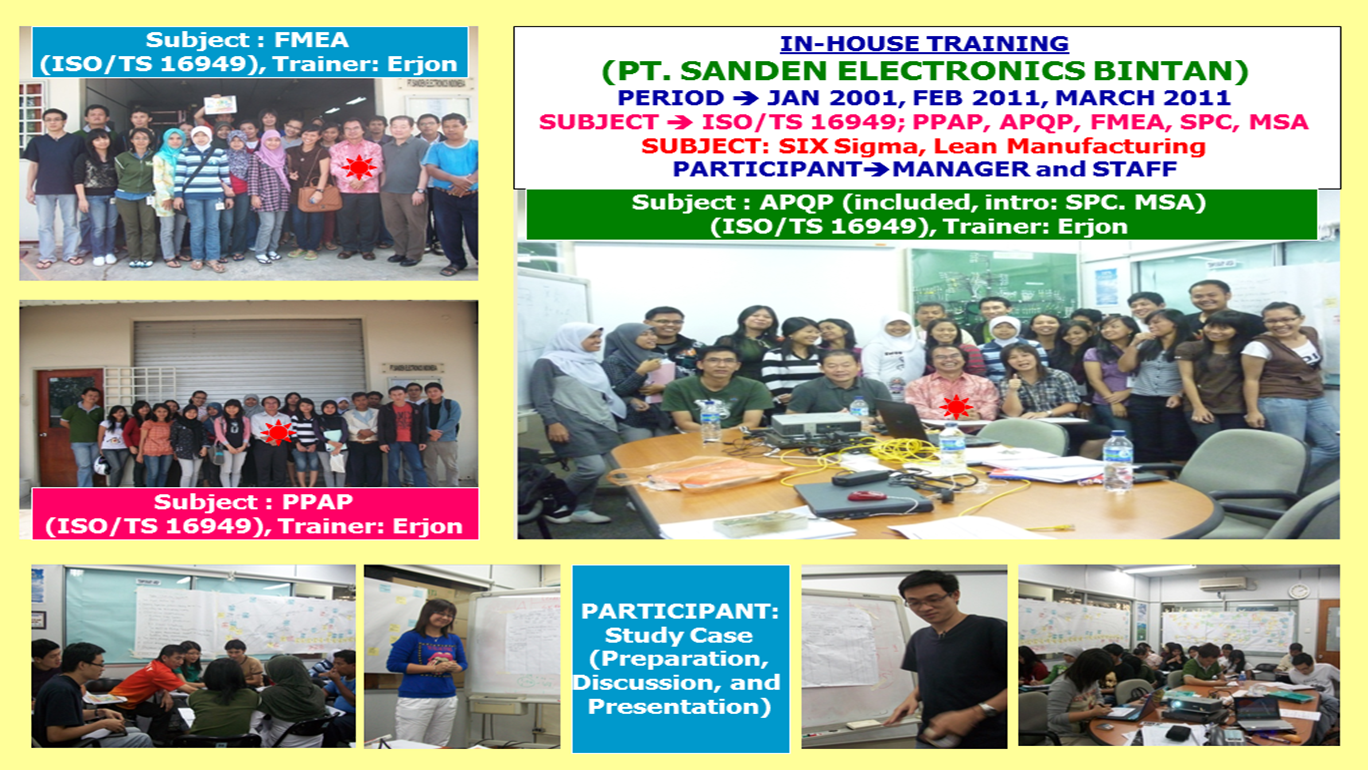 Subject : FMEA
(ISO/TS 16949), Trainer: Erjon

IN-HOUSE TRAINING
(PT. SANDEN ELECTRONICS BINTAN)
PERIOD → JAN 2001, FEB 2011, MARCH 2011
SUBJECT → ISO/TS 16949; PPAP, APQP, FMEA, SPC, MSA
SUBJECT: SIX Sigma, Lean Manufacturing
PARTICIPANT→MANAGER and STAFF

Subject : APQP (included, intro: SPC. MSA)
(ISO/TS 16949), Trainer: Erjon

Subject : PPAP
(ISO/TS 16949), Trainer: Erjon

PARTICIPANT:
Study Case
(Preparation,
Discussion, and
Presentation)